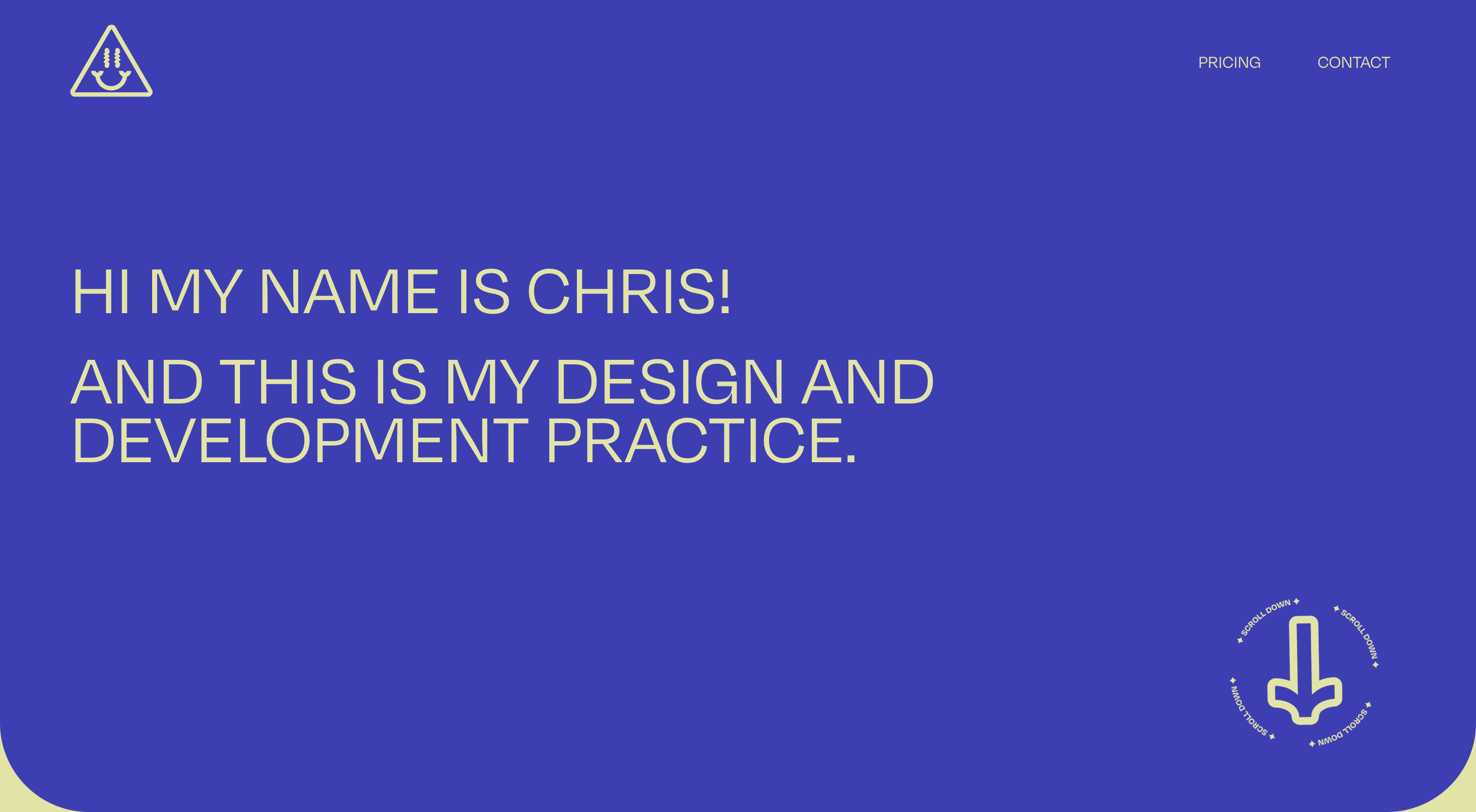 PRICING CONTACT

HI MY NAME IS CHRIS!

AND THIS IS MY DESIGN AND DEVELOPMENT PRACTICE.

SCROLL DOWN ✦ SCROLL DOWN ✦ SCROLL DOWN ✦ SCROLL DOWN ✦